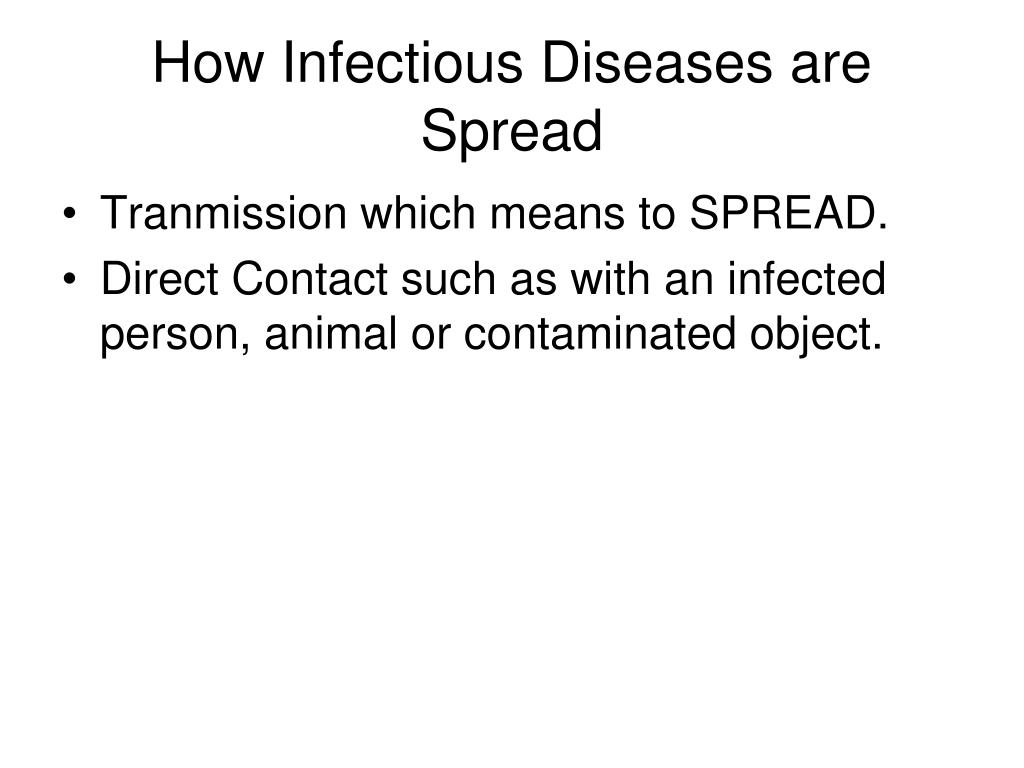 How Infectious Diseases are Spread

• Tranmission which means to SPREAD.
• Direct Contact such as with an infected person, animal or contaminated object.